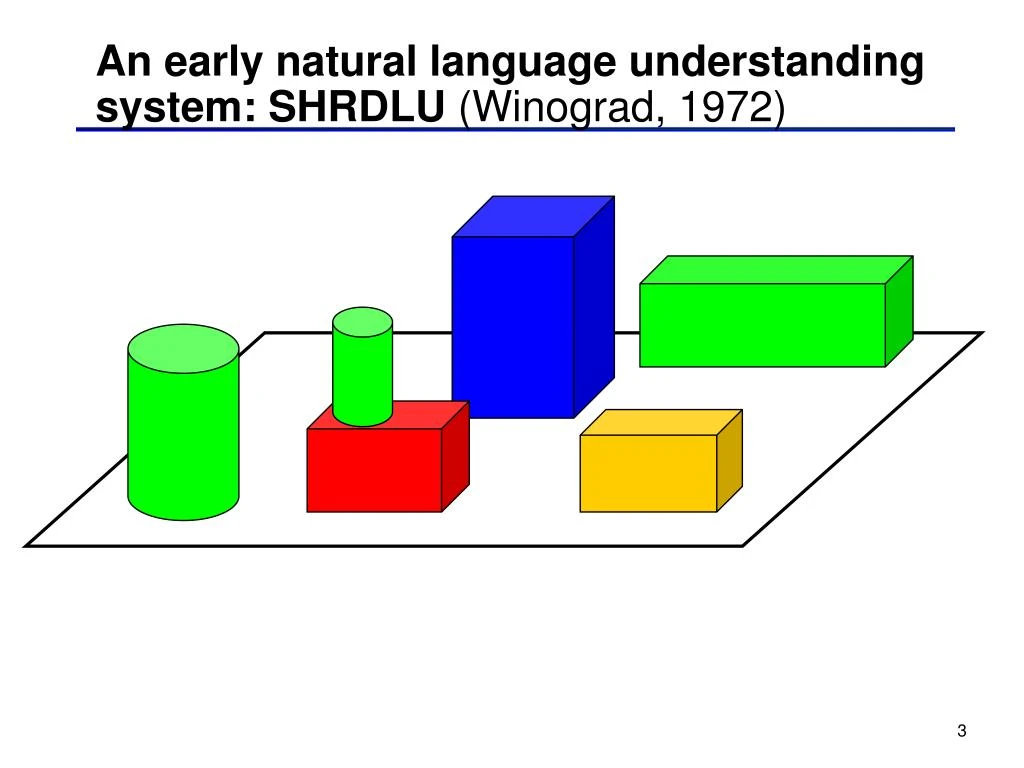 An early natural language understanding system: SHRDLU (Winograd, 1972)

3